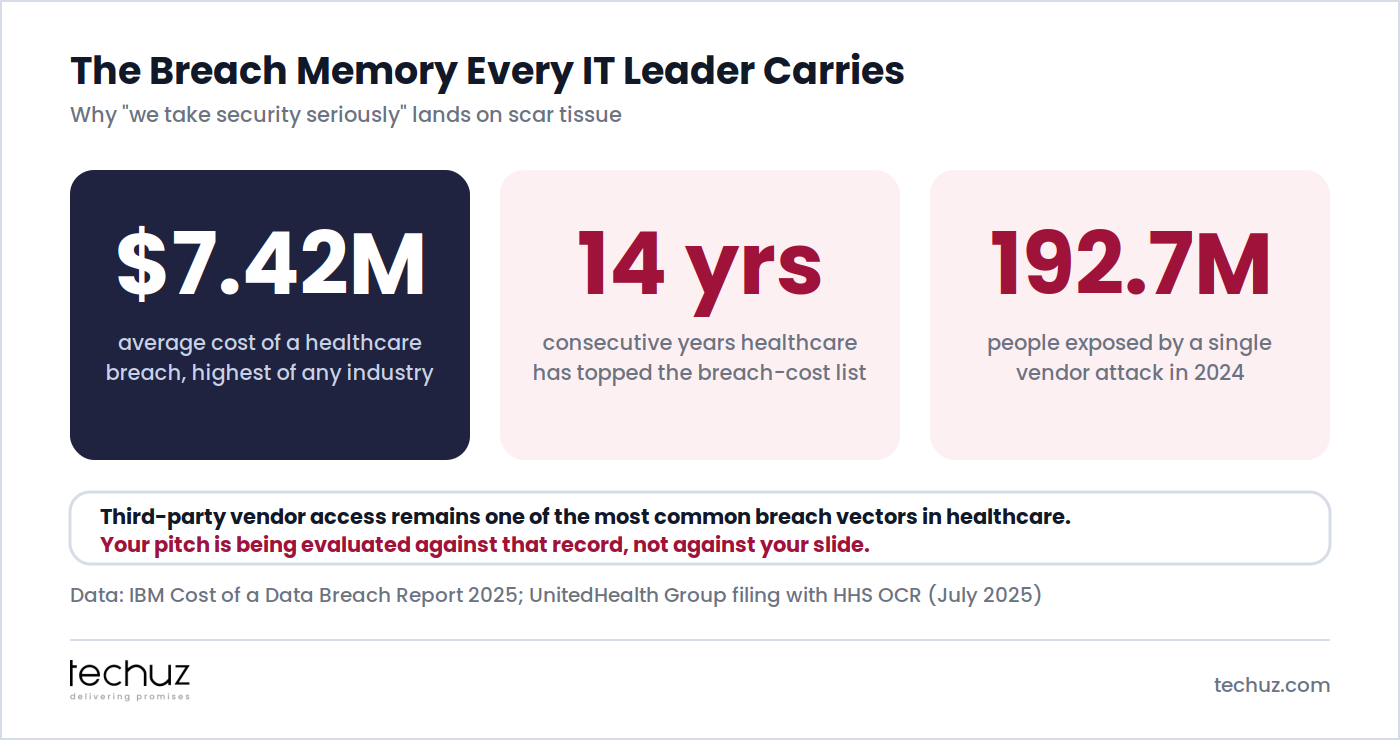 The Breach Memory Every IT Leader Carries

Why "we take security seriously" lands on scar tissue

\$7.42M

average cost of a healthcare breach, highest of any industry

14 yrs

consecutive years healthcare has topped the breach-cost list

192.7M

people exposed by a single vendor attack in 2024

Third-party vendor access remains one of the most common breach vectors in healthcare.
Your pitch is being evaluated against that record, not against your slide.

Data: IBM Cost of a Data Breach Report 2025; UnitedHealth Group filing with HHS OCR (July 2025)

techuz
delivering promises

techuz.com